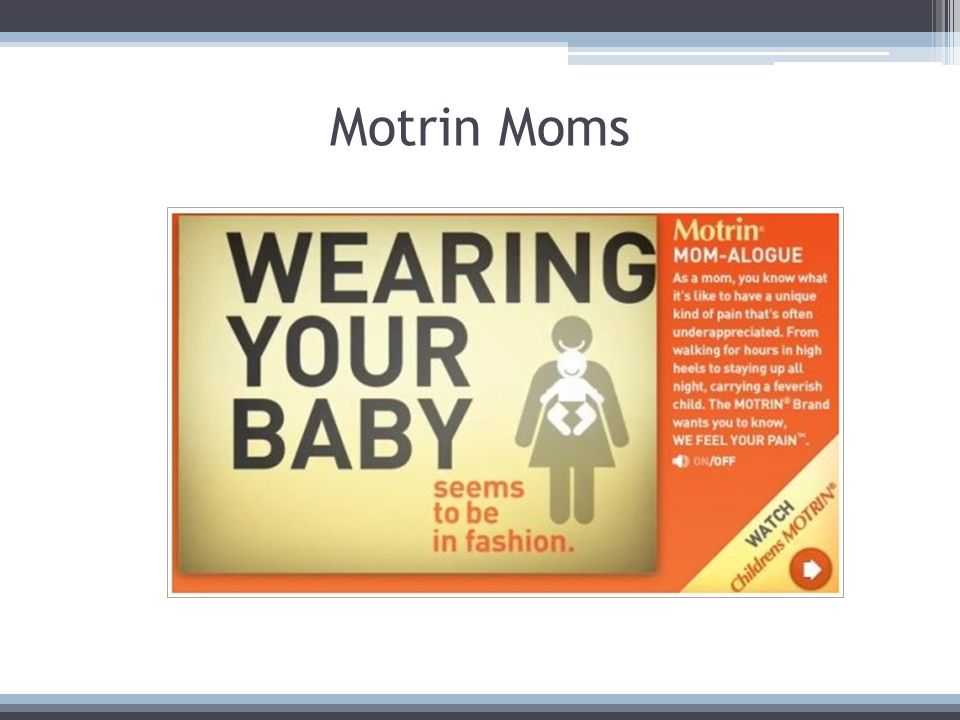 Motrin Moms

WEARING YOUR BABY

seems to be in fashion.

Motrin®
MOM-ALOGUE

As a mom, you know what it's like to have a unique kind of pain that's often underappreciated. From walking for hours in high heels to staying up all night, carrying a feverish child. The MOTRIN® Brand wants you to know, WE FEEL YOUR PAIN™.

ON/OFF

WATCH
Childrens MOTRIN®